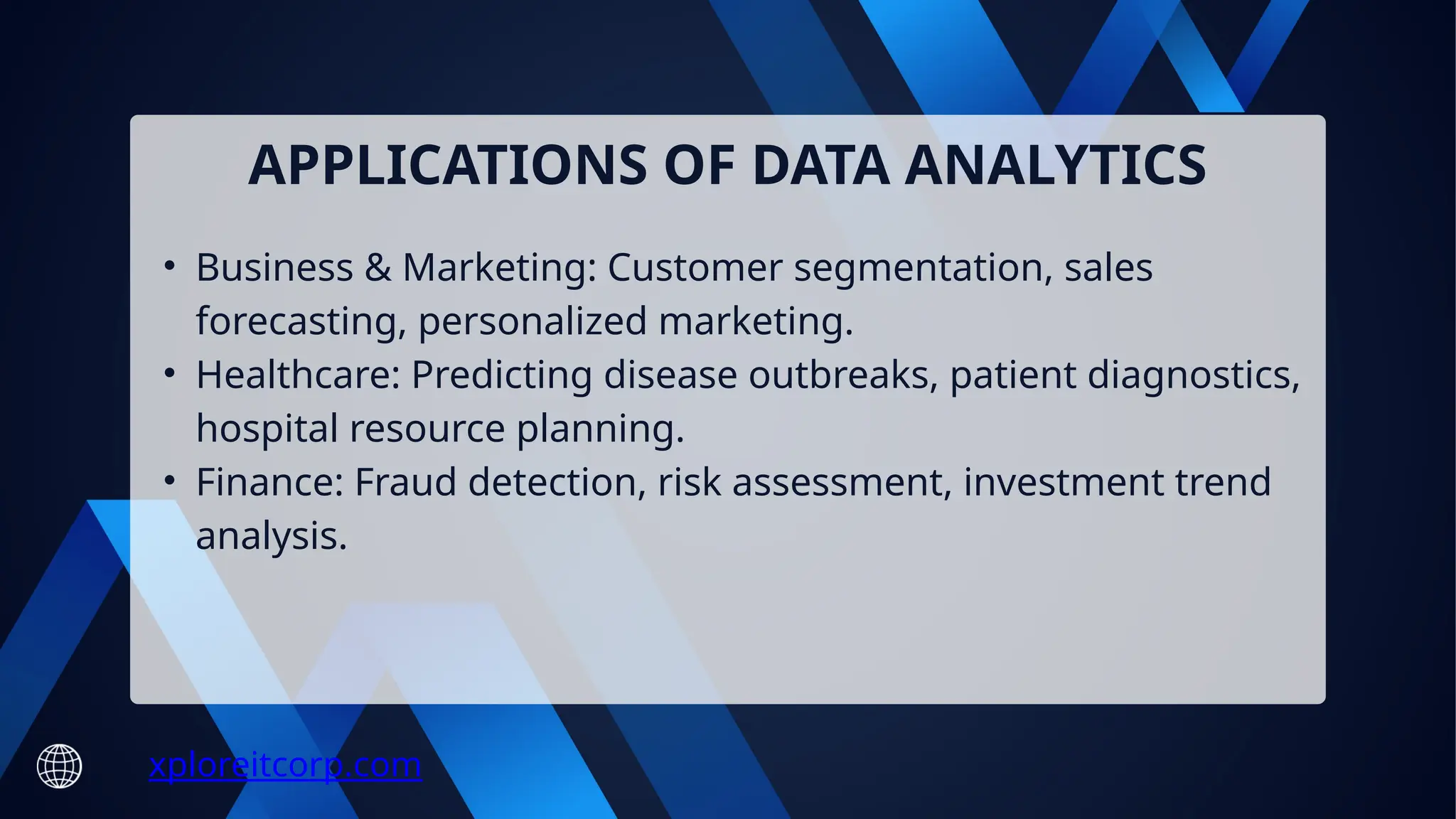 APPLICATIONS OF DATA ANALYTICS

• Business & Marketing: Customer segmentation, sales forecasting, personalized marketing.
• Healthcare: Predicting disease outbreaks, patient diagnostics, hospital resource planning.
• Finance: Fraud detection, risk assessment, investment trend analysis.

xploreitcorp.com